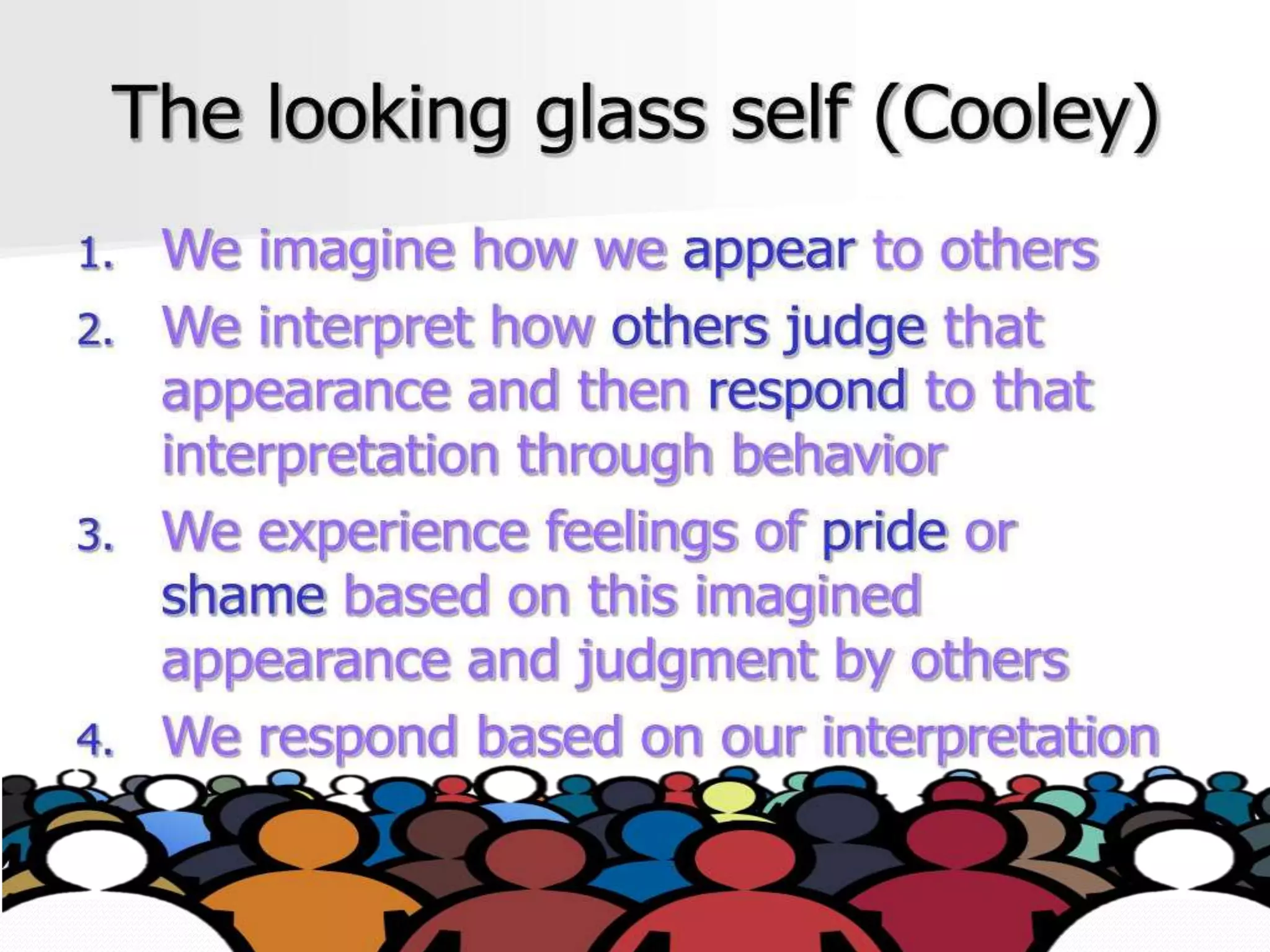 The looking glass self (Cooley)

1. We imagine how we appear to others
2. We interpret how others judge that appearance and then respond to that interpretation through behavior
3. We experience feelings of pride or shame based on this imagined appearance and judgment by others
4. We respond based on our interpretation